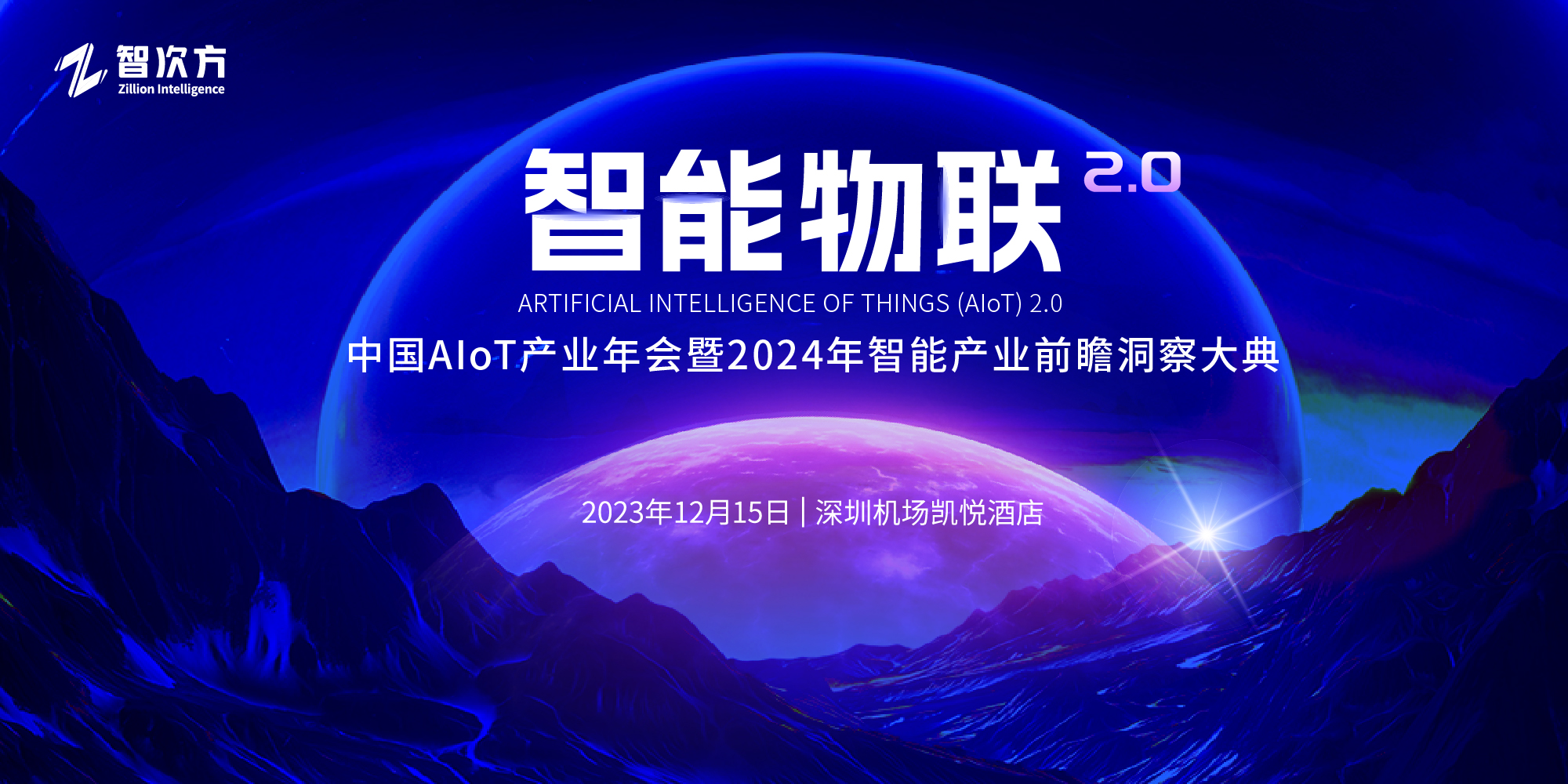 智次方
Zillion Intelligence

智能物联 2.0
ARTIFICIAL INTELLIGENCE OF THINGS (AIoT) 2.0
中国AIoT产业年会暨2024年智能产业前瞻洞察大典

2023年12月15日 | 深圳机场凯悦酒店